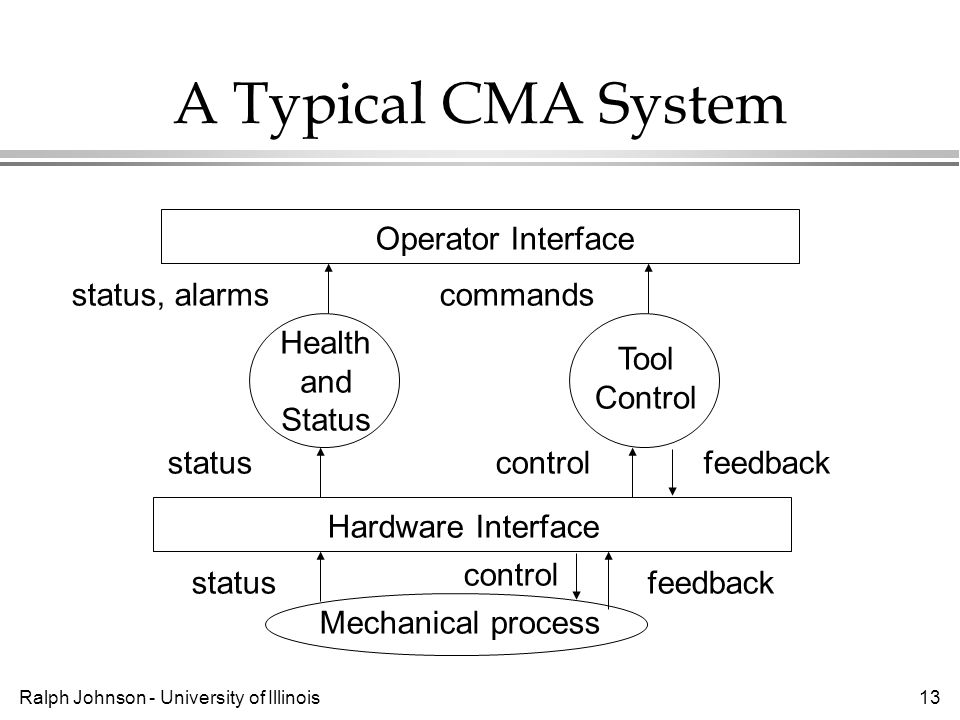 A Typical CMA System

Operator Interface

status, alarms

commands

Health and Status

Tool Control

status

control

feedback

Hardware Interface

status

control

feedback

Mechanical process

Ralph Johnson - University of Illinois

13